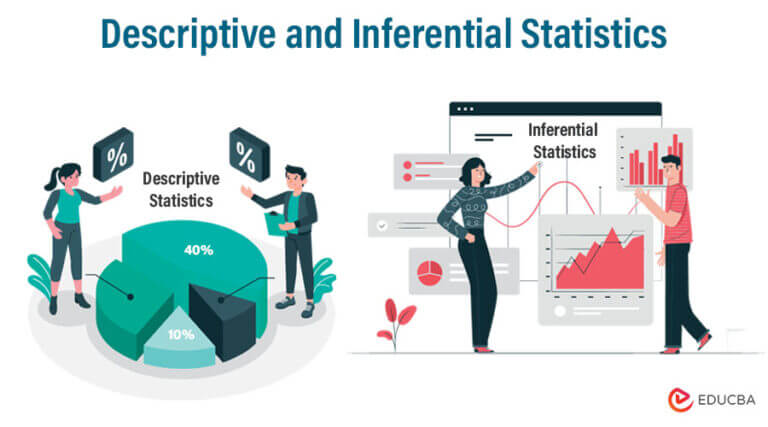 Descriptive and Inferential Statistics

%

%

Descriptive Statistics

40%

10%

Inferential Statistics

EDUCBA